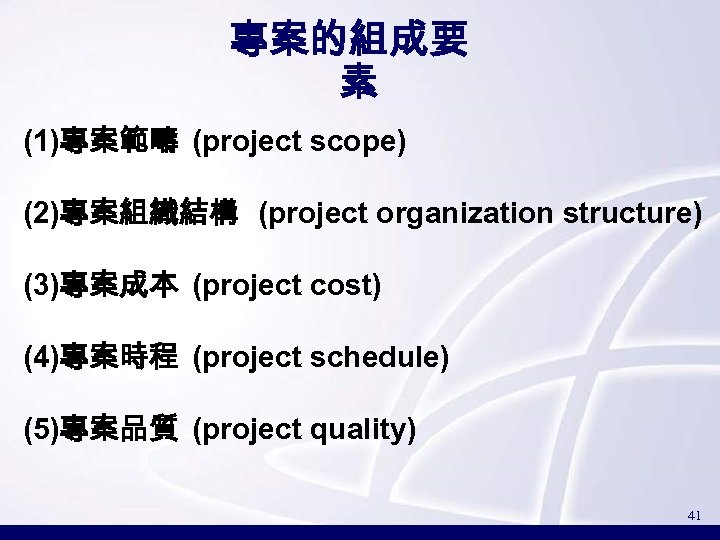 專案的組成要素

(1)專案範疇 (project scope)

(2)專案組織結構 (project organization structure)

(3)專案成本 (project cost)

(4)專案時程 (project schedule)

(5)專案品質 (project quality)

41